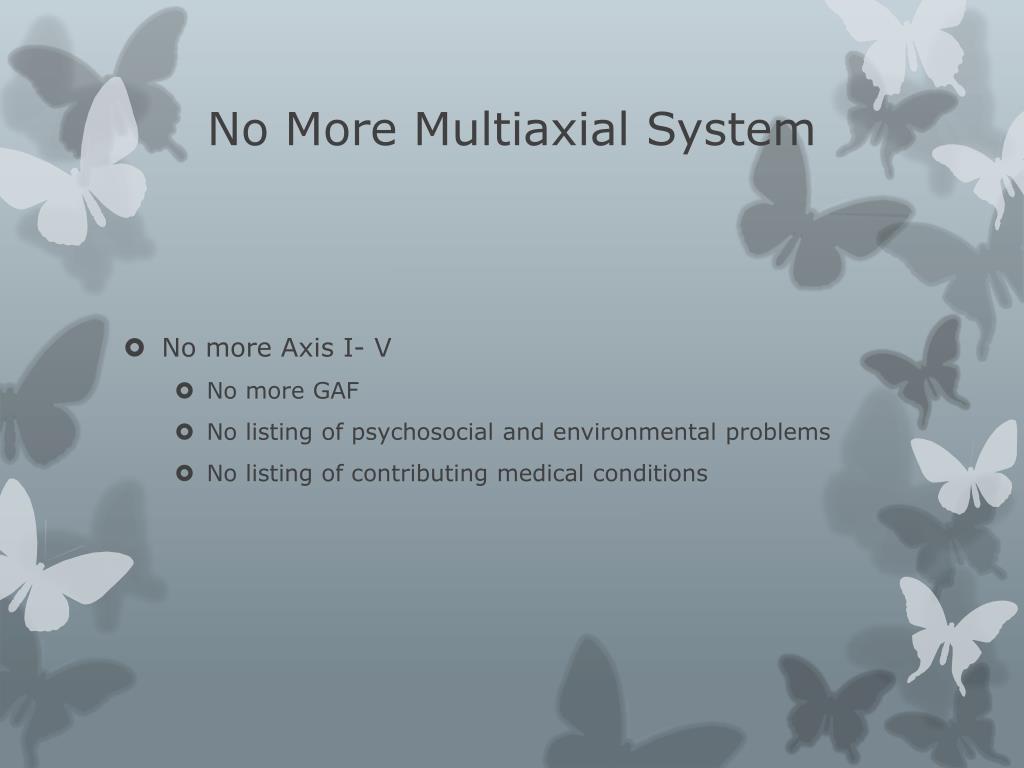 No More Multiaxial System

No more Axis I- V

No more GAF

No listing of psychosocial and environmental problems

No listing of contributing medical conditions